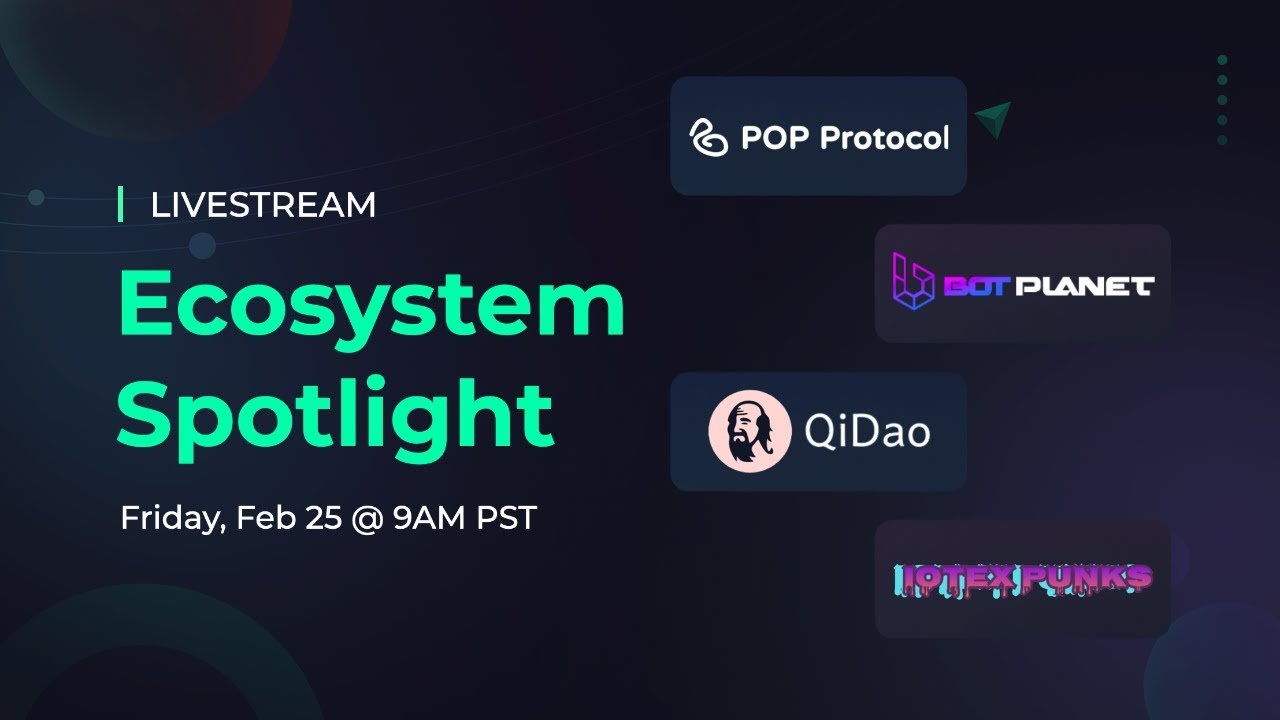 LIVESTREAM

Ecosystem Spotlight

Friday, Feb 25 @ 9AM PST

POP Protocol

BOT PLANET

QiDao

IOTEX PUNKS